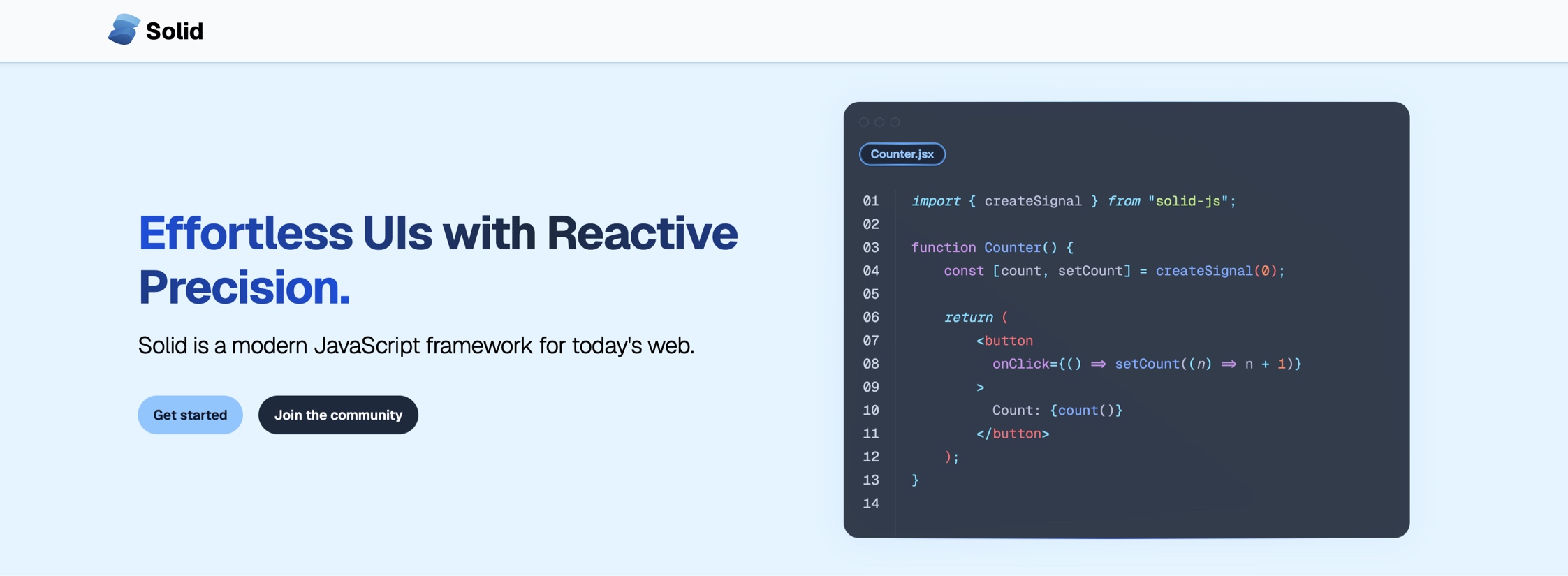 Solid

Effortless UIs with Reactive Precision.

Solid is a modern JavaScript framework for today's web.

Get started

Join the community

Counter.jsx

01 import { createSignal } from "solid-js";
02
03 function Counter() {
04 const [count, setCount] = createSignal(0);
05
06 return (
07 <button
08 onClick={() ⇒ setCount((n) ⇒ n + 1)}
09 >
10 Count: {count()}
11 </button>
12 );
13 }
14